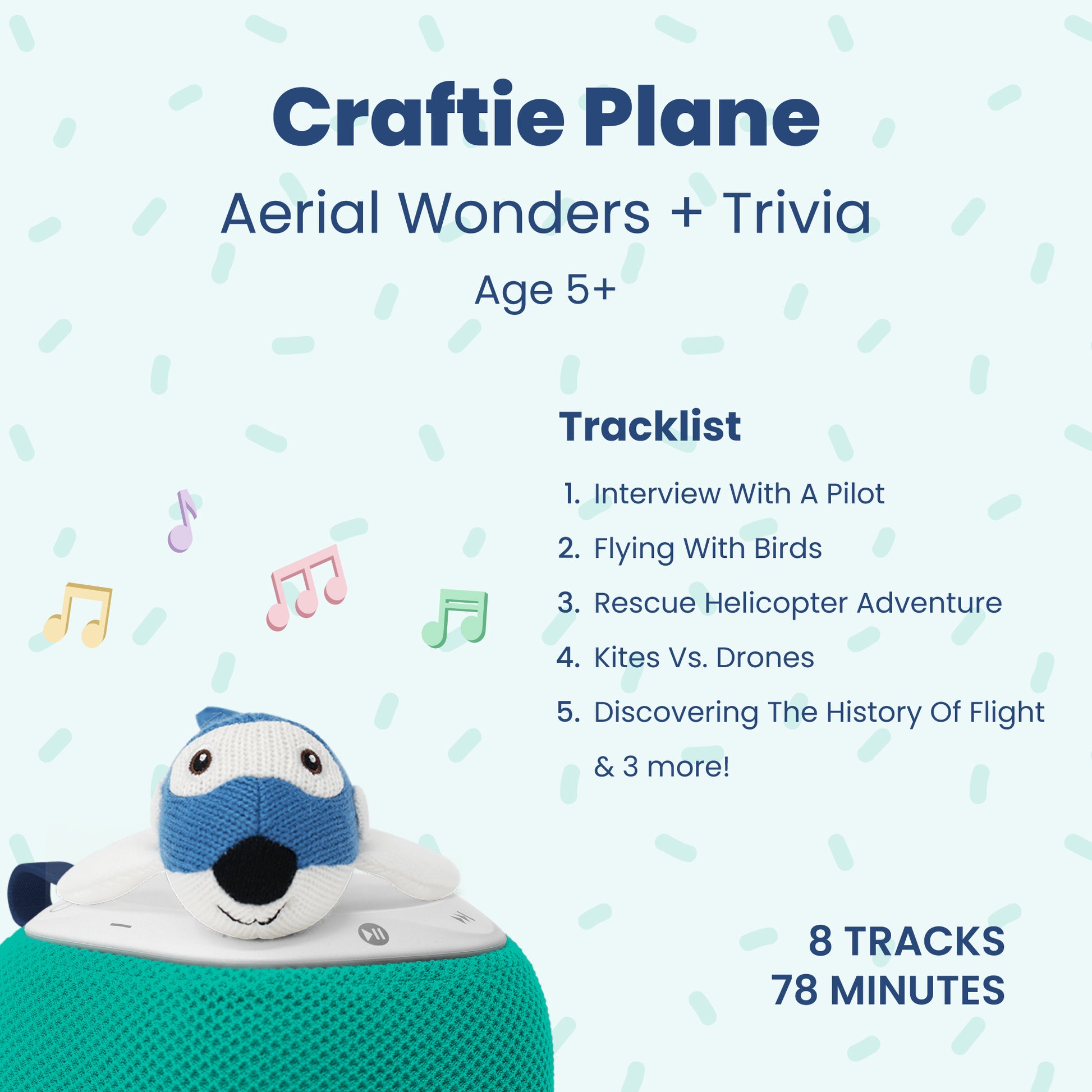 Craftie Plane

Aerial Wonders + Trivia

Age 5+

Tracklist

1. Interview With A Pilot
2. Flying With Birds
3. Rescue Helicopter Adventure
4. Kites Vs. Drones
5. Discovering The History Of Flight

& 3 more!

8 TRACKS
78 MINUTES